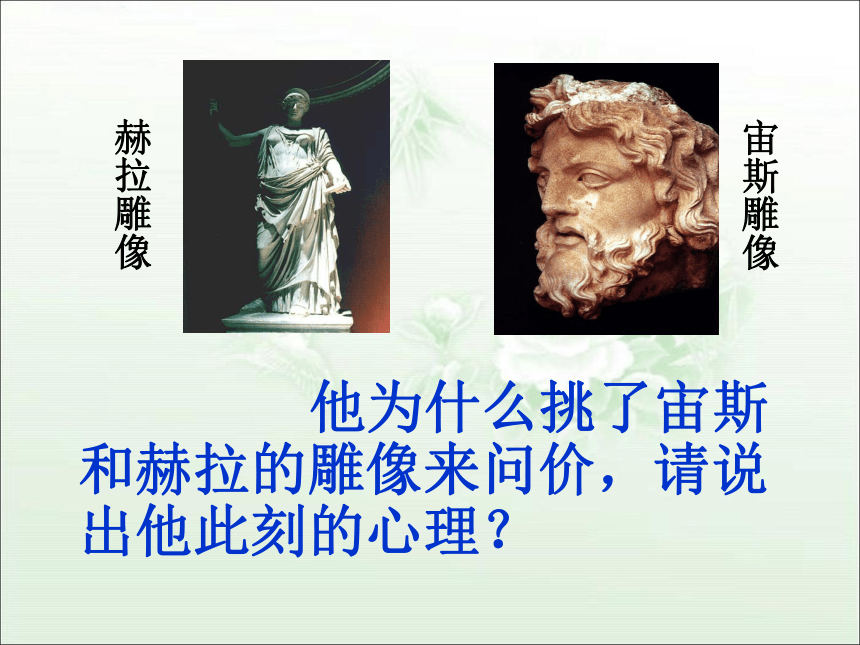 赫拉雕像

宙斯雕像

他为什么挑了宙斯和赫拉的雕像来问价，请说出他此刻的心理？